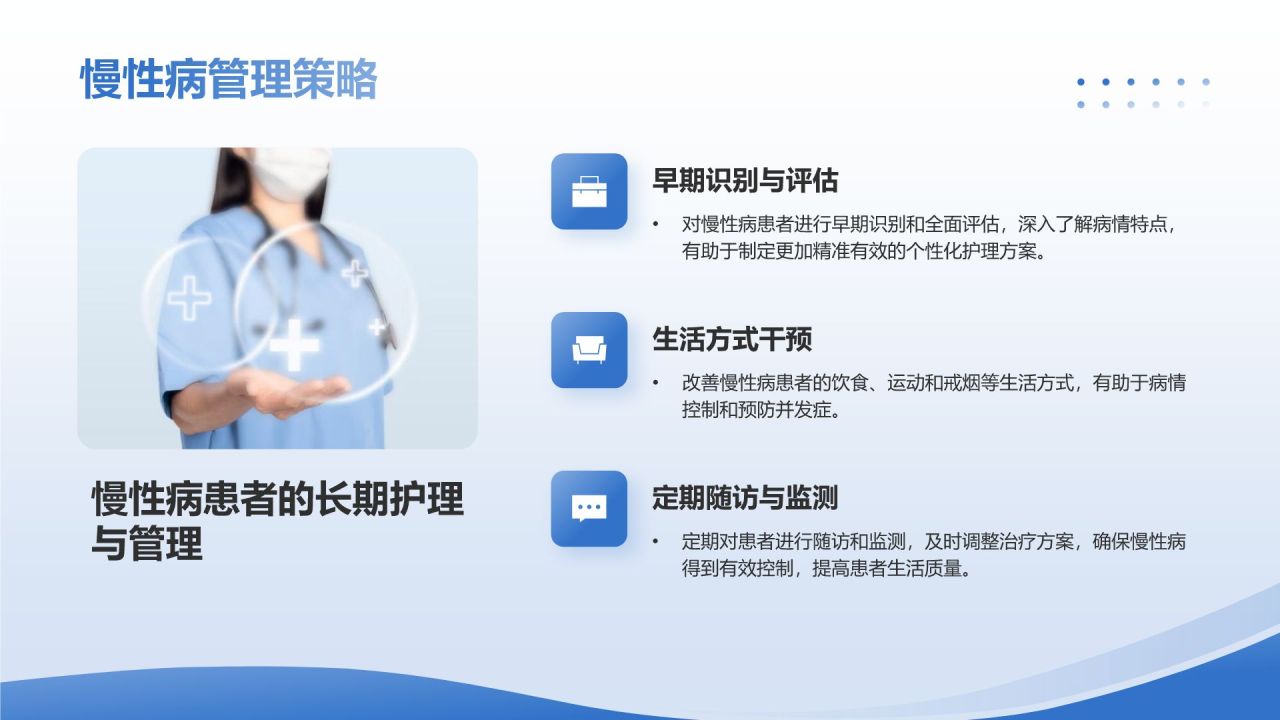 慢性病管理策略

慢性病患者的长期护理与管理

早期识别与评估

• 对慢性病患者进行早期识别和全面评估，深入了解病情特点，有助于制定更加精准有效的个性化护理方案。

生活方式干预

• 改善慢性病患者的饮食、运动和戒烟等生活方式，有助于病情控制和预防并发症。

定期随访与监测

• 定期对患者进行随访和监测，及时调整治疗方案，确保慢性病得到有效控制，提高患者生活质量。